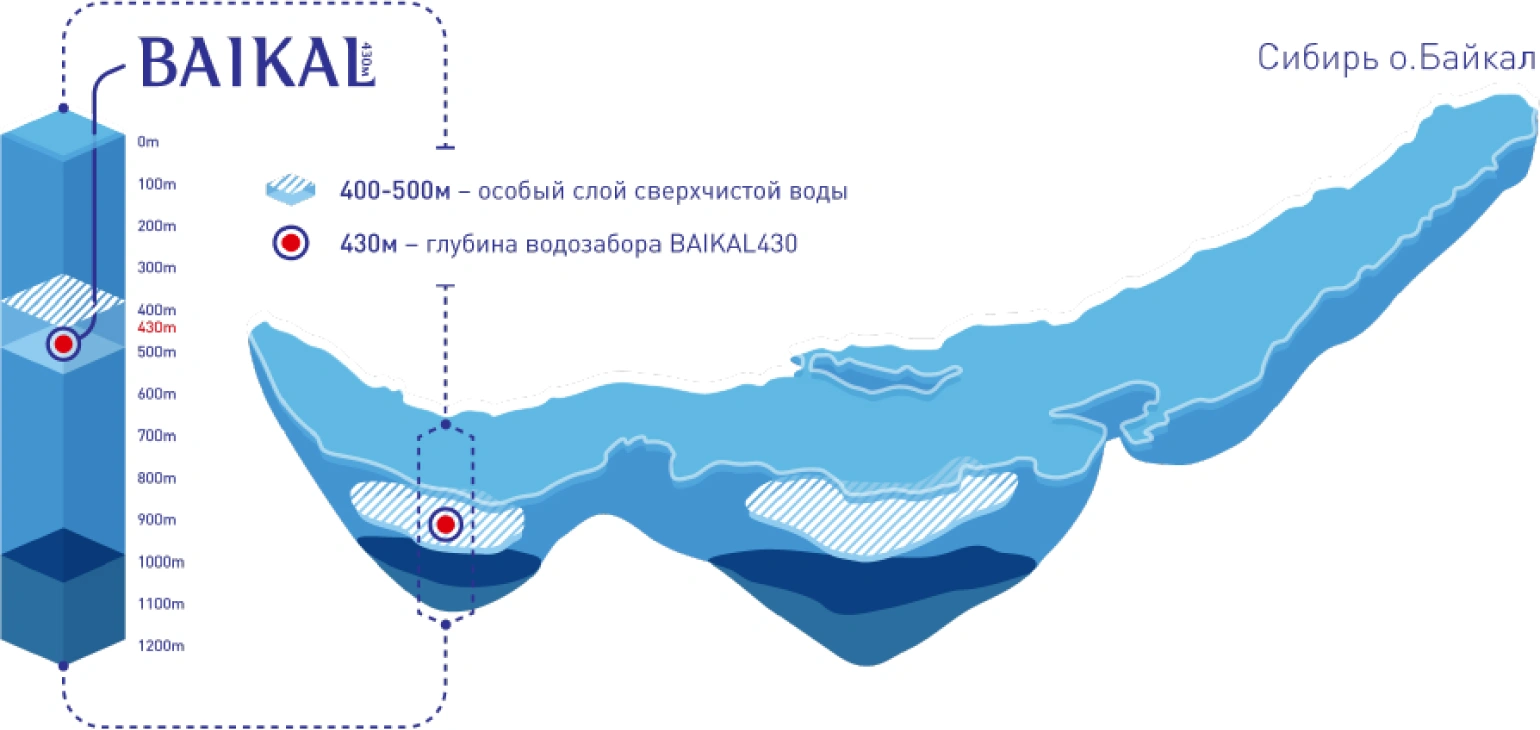 BAIKAL 430м

Сибирь о.Байкал

0m
100m
200m
300m
400m
430m
500m
600m
700m
800m
900m
1000m
1100m
1200m

400-500м – особый слой сверхчистой воды

430м – глубина водозабора BAIKAL430